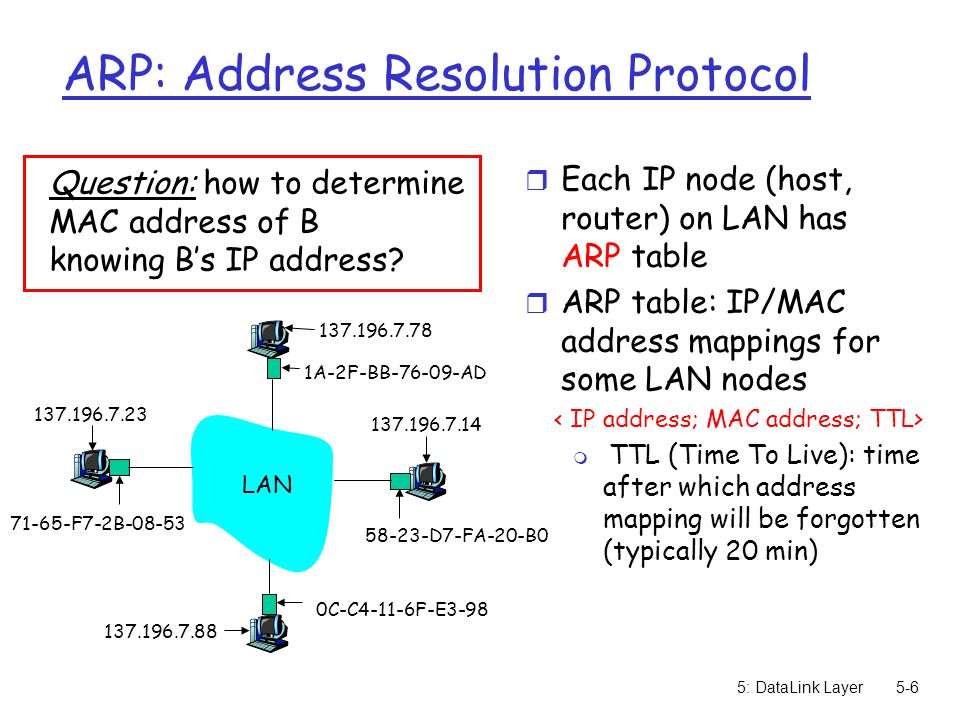 ARP: Address Resolution Protocol

Question: how to determine MAC address of B knowing B's IP address?

137.196.7.78

1A-2F-BB-76-09-AD

137.196.7.23

137.196.7.14

LAN

71-65-F7-2B-08-53

58-23-D7-FA-20-B0

0C-C4-11-6F-E3-98

137.196.7.88

Each IP node (host, router) on LAN has ARP table

ARP table: IP/MAC address mappings for some LAN nodes

< IP address; MAC address; TTL>

TTL (Time To Live): time after which address mapping will be forgotten (typically 20 min)

5: DataLink Layer 5-6